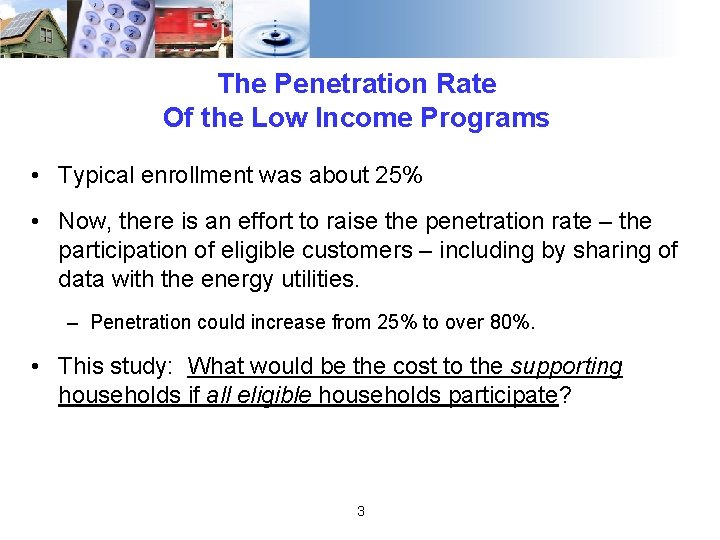 The Penetration Rate
Of the Low Income Programs

• Typical enrollment was about 25%

• Now, there is an effort to raise the penetration rate – the participation of eligible customers – including by sharing of data with the energy utilities.

– Penetration could increase from 25% to over 80%.

• This study: What would be the cost to the supporting households if all eligible households participate?

3